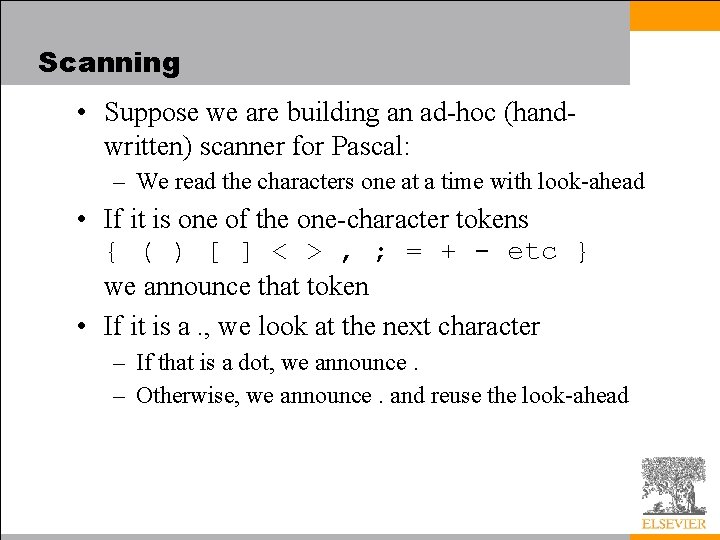 Scanning

• Suppose we are building an ad-hoc (hand-written) scanner for Pascal:

– We read the characters one at a time with look-ahead

• If it is one of the one-character tokens { ( ) [ ] < > , ; = + - etc } we announce that token

• If it is a ., we look at the next character

– If that is a dot, we announce .

– Otherwise, we announce . and reuse the look-ahead

ELSEVIER